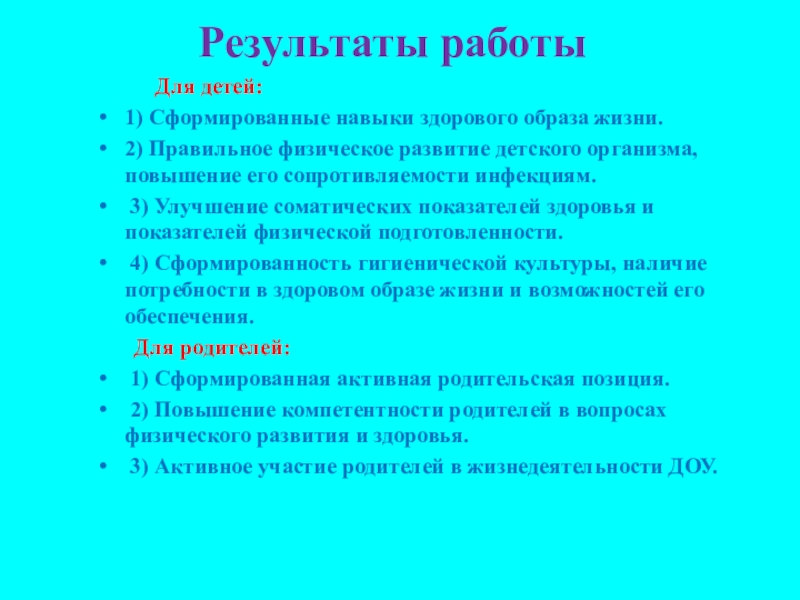 Результаты работы

Для детей:

• 1) Сформированные навыки здорового образа жизни.
• 2) Правильное физическое развитие детского организма, повышение его сопротивляемости инфекциям.
• 3) Улучшение соматических показателей здоровья и показателей физической подготовленности.
• 4) Сформированность гигиенической культуры, наличие потребности в здоровом образе жизни и возможностей его обеспечения.

Для родителей:

• 1) Сформированная активная родительская позиция.
• 2) Повышение компетентности родителей в вопросах физического развития и здоровья.
• 3) Активное участие родителей в жизнедеятельности ДОУ.